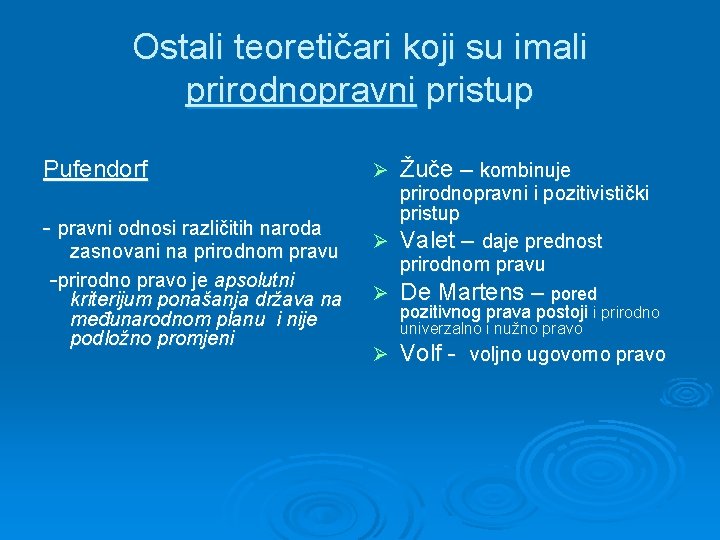 Ostali teoretičari koji su imali prirodnopravni pristup

Pufendorf

- pravni odnosi različitih naroda zasnovani na prirodnom pravu

-prirodno pravo je apsolutni kriterijum ponašanja država na međunarodnom planu i nije podložno promjeni

➢ Žuče – kombinuje prirodnopravni i pozitivistički pristup

➢ Valet – daje prednost prirodnom pravu

➢ De Martens – pored pozitivnog prava postoji i prirodno univerzalno i nužno pravo

➢ Volf - voljno ugovorno pravo